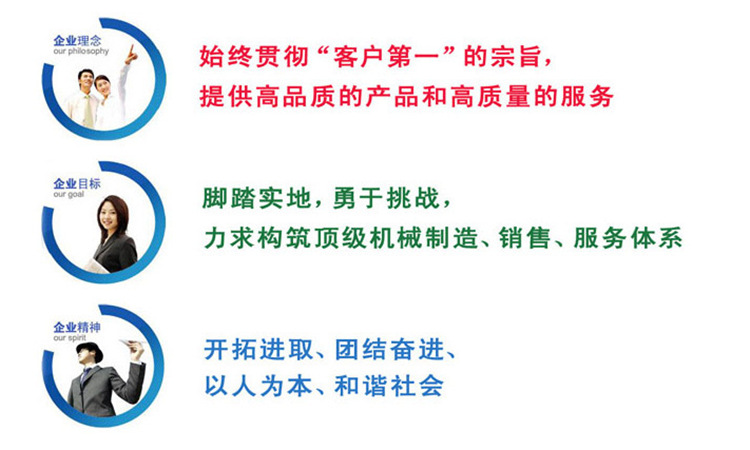 企业理念
our philosophy

始终贯彻“客户第一”的宗旨，
提供高品质的产品和高质量的服务

企业目标
our goal

脚踏实地，勇于挑战，
力求构筑顶级机械制造、销售、服务体系

企业精神
our spirit

开拓进取、团结奋进、
以人为本、和谐社会